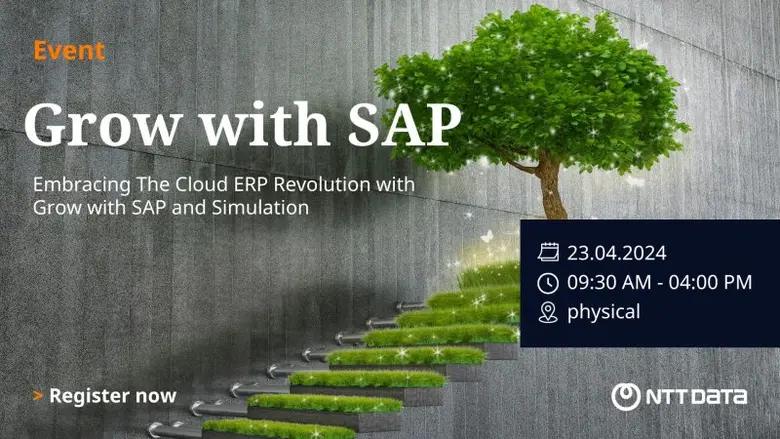 Event

Grow with SAP

Embracing The Cloud ERP Revolution with Grow with SAP and Simulation

23.04.2024
09:30 AM - 04:00 PM
physical

> Register now

NTT DATA